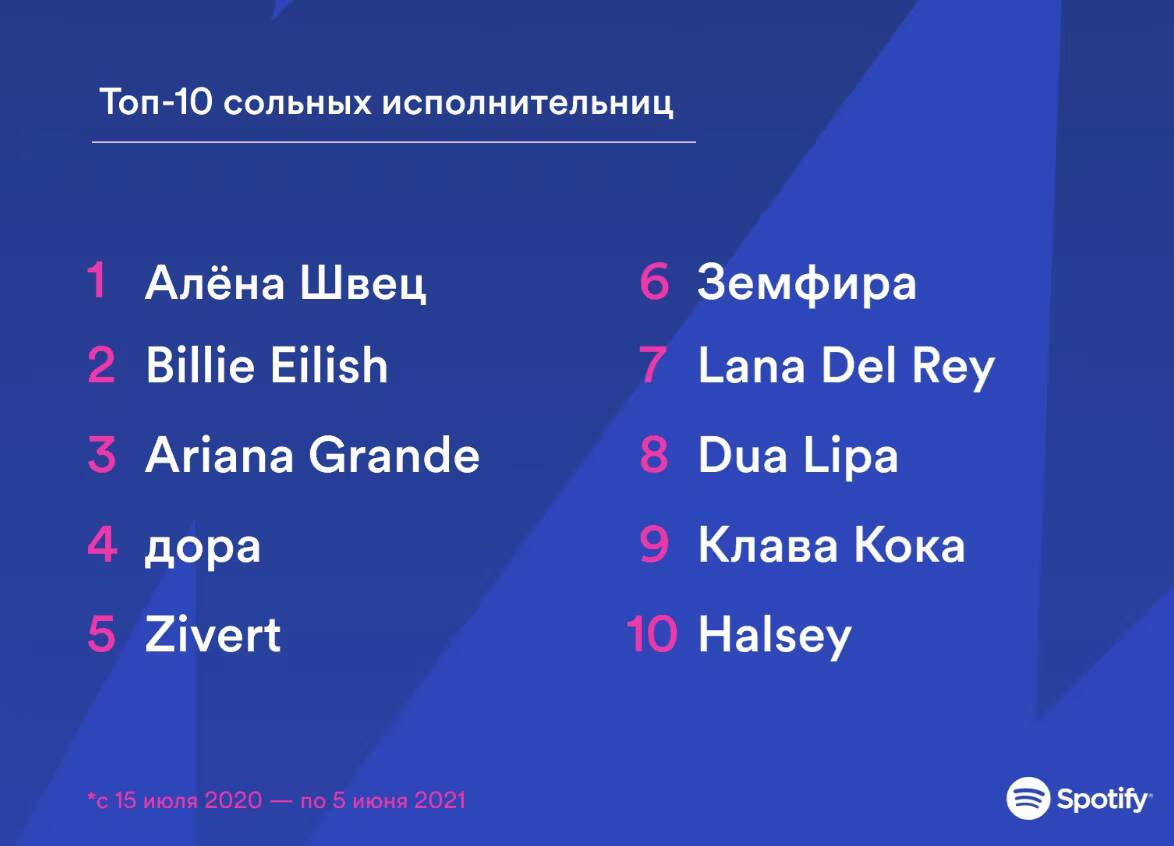 Топ-10 сольных исполнительниц

1 Алёна Швец
2 Billie Eilish
3 Ariana Grande
4 дора
5 Zivert

6 Земфира
7 Lana Del Rey
8 Dua Lipa
9 Клава Кока
10 Halsey

*с 15 июля 2020 — по 5 июня 2021

Spotify